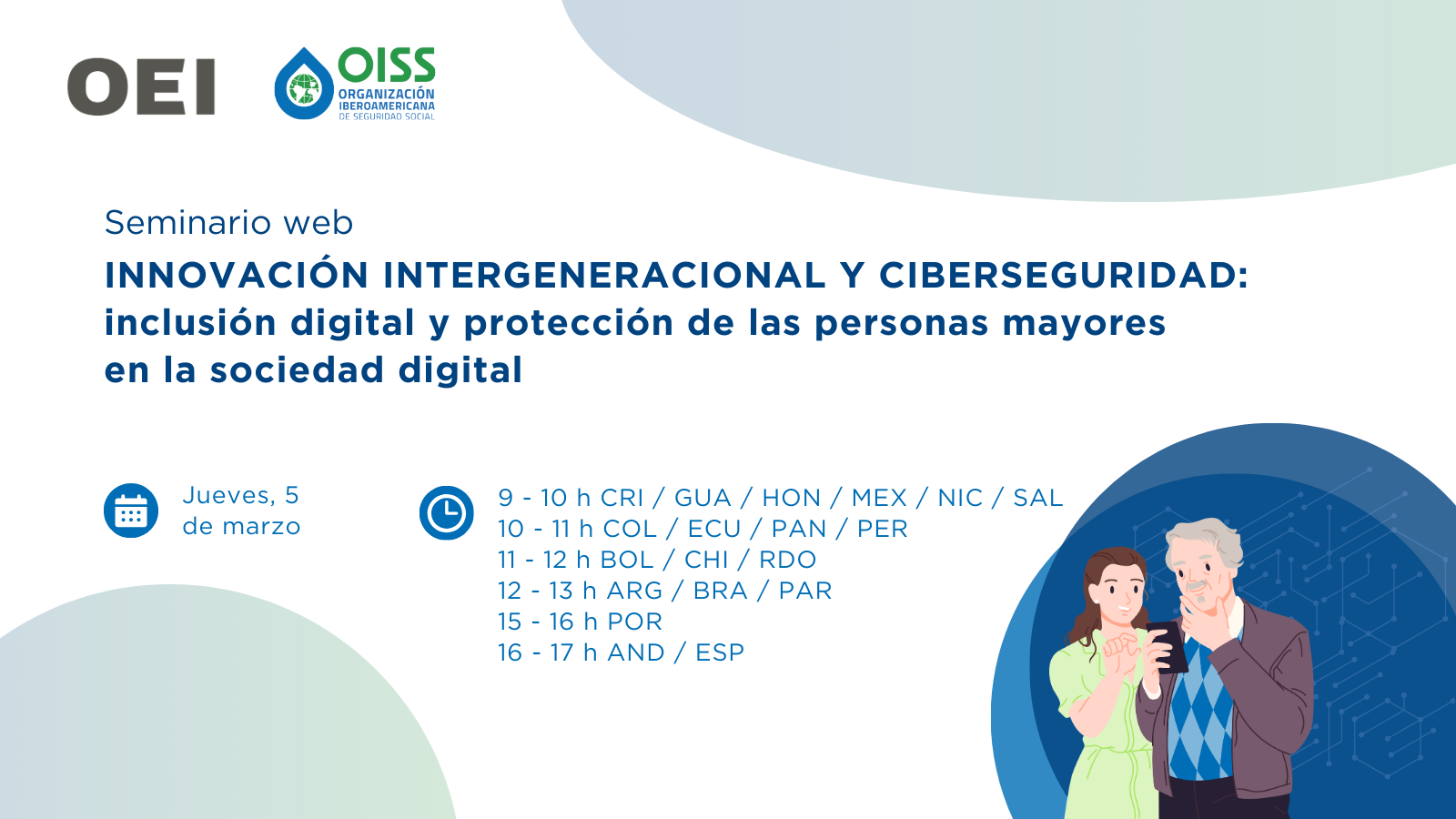 OEI

OISS
ORGANIZACIÓN IBEROAMERICANA DE SEGURIDAD SOCIAL

Seminario web

INNOVACIÓN INTERGENERACIONAL Y CIBERSEGURIDAD: inclusión digital y protección de las personas mayores en la sociedad digital

Jueves, 5 de marzo

9 - 10 h CRI / GUA / HON / MEX / NIC / SAL
10 - 11 h COL / ECU / PAN / PER
11 - 12 h BOL / CHI / RDO
12 - 13 h ARG / BRA / PAR
15 - 16 h POR
16 - 17 h AND / ESP